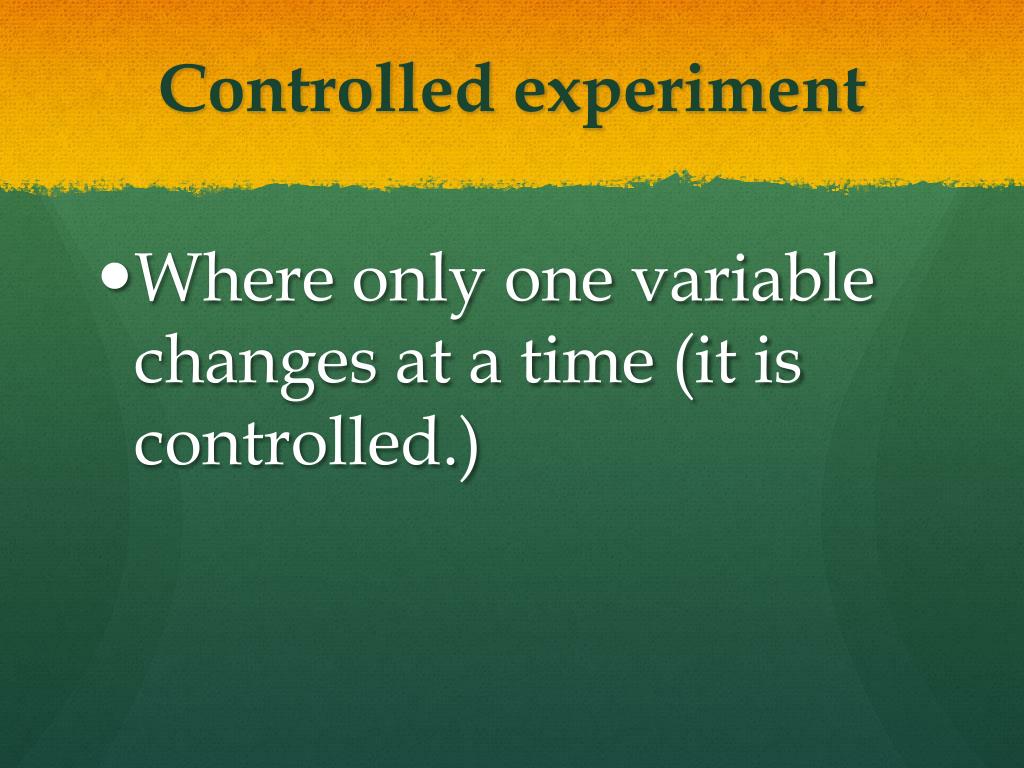 Controlled experiment

• Where only one variable changes at a time (it is controlled.)